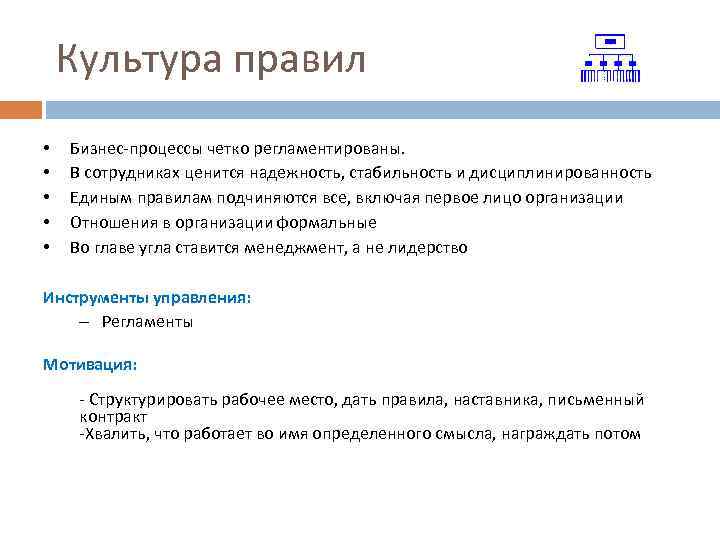 Культура правил

• Бизнес-процессы четко регламентированы.
• В сотрудниках ценится надежность, стабильность и дисциплинированность
• Единым правилам подчиняются все, включая первое лицо организации
• Отношения в организации формальные
• Во главе угла ставится менеджмент, а не лидерство

Инструменты управления:
– Регламенты

Мотивация:

- Структурировать рабочее место, дать правила, наставника, письменный контракт
-Хвалить, что работает во имя определенного смысла, награждать потом